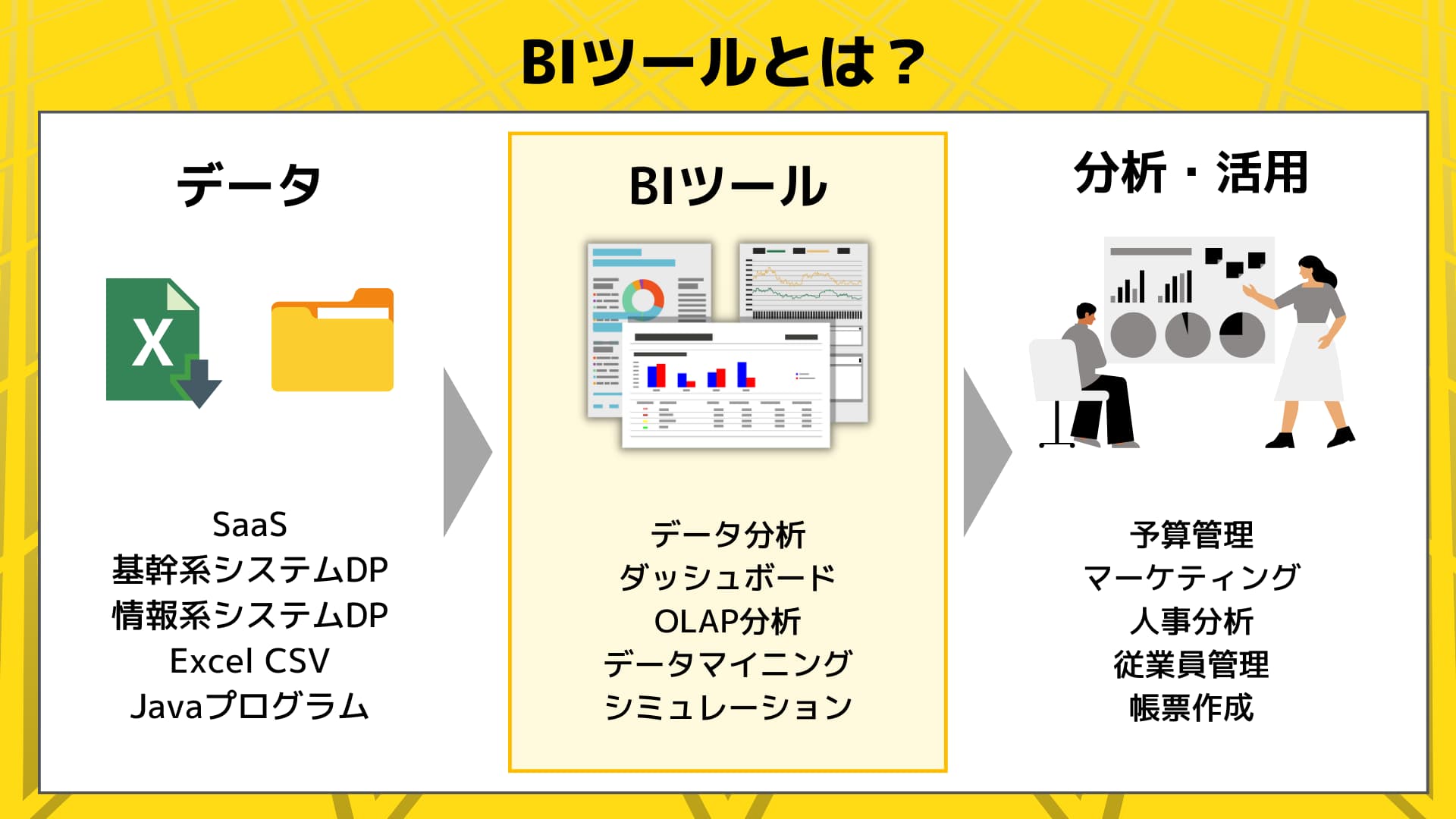 BIツールとは？

データ

X

SaaS
基幹系システムDP
情報系システムDP
Excel CSV
Javaプログラム

BIツール

データ分析
ダッシュボード
OLAP分析
データマイニング
シミュレーション

分析・活用

予算管理
マーケティング
人事分析
従業員管理
帳票作成